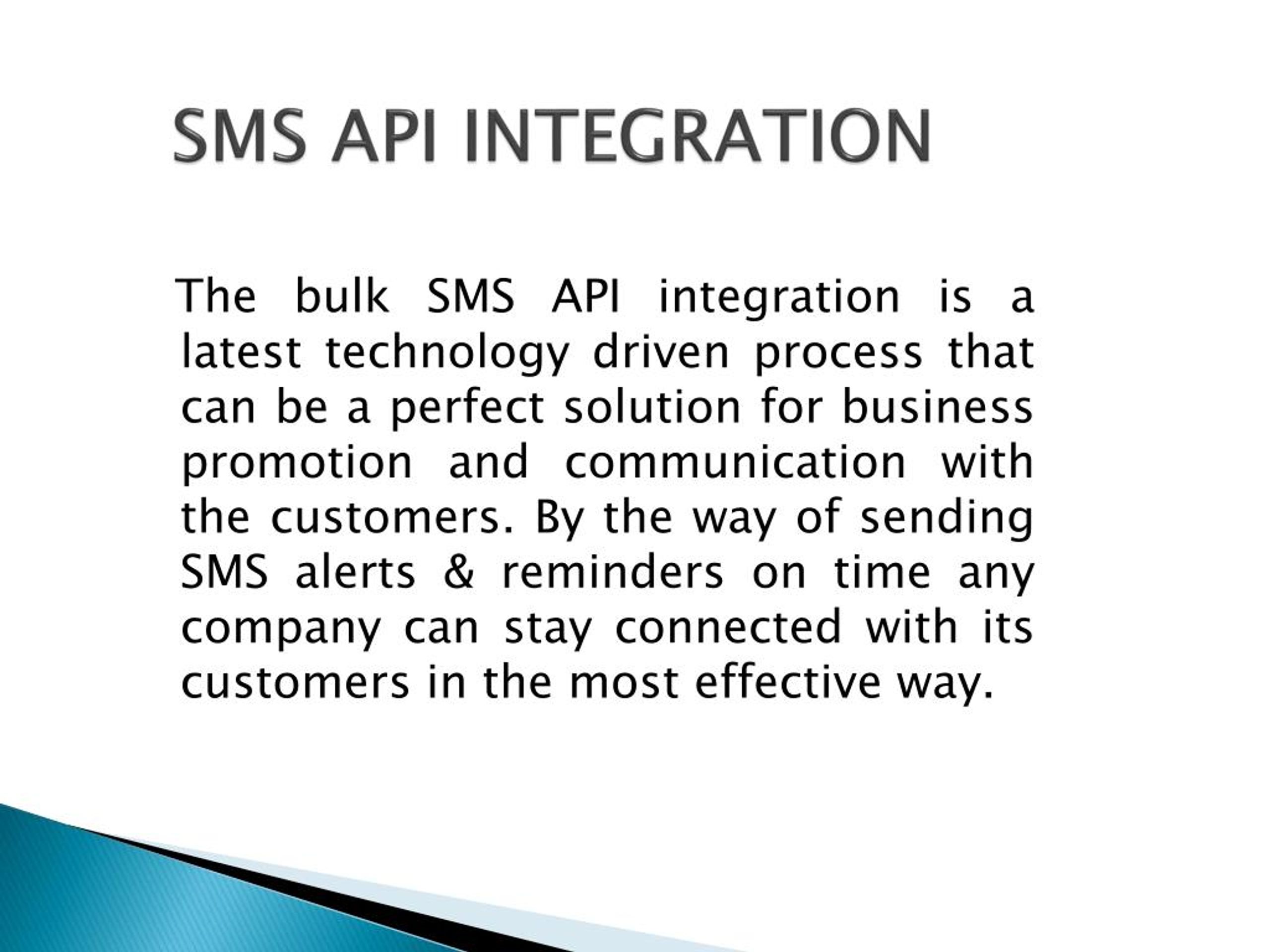 SMS API INTEGRATION

The bulk SMS API integration is a latest technology driven process that can be a perfect solution for business promotion and communication with the customers. By the way of sending SMS alerts & reminders on time any company can stay connected with its customers in the most effective way.